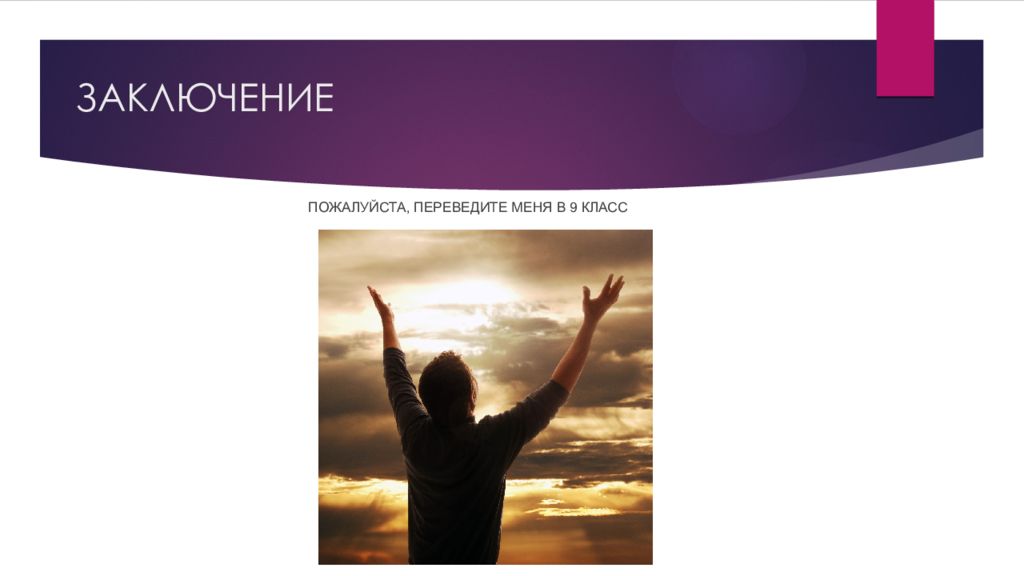 ЗАКЛЮЧЕНИЕ

ПОЖАЛУЙСТА, ПЕРЕВЕДИТЕ МЕНЯ В 9 КЛАСС